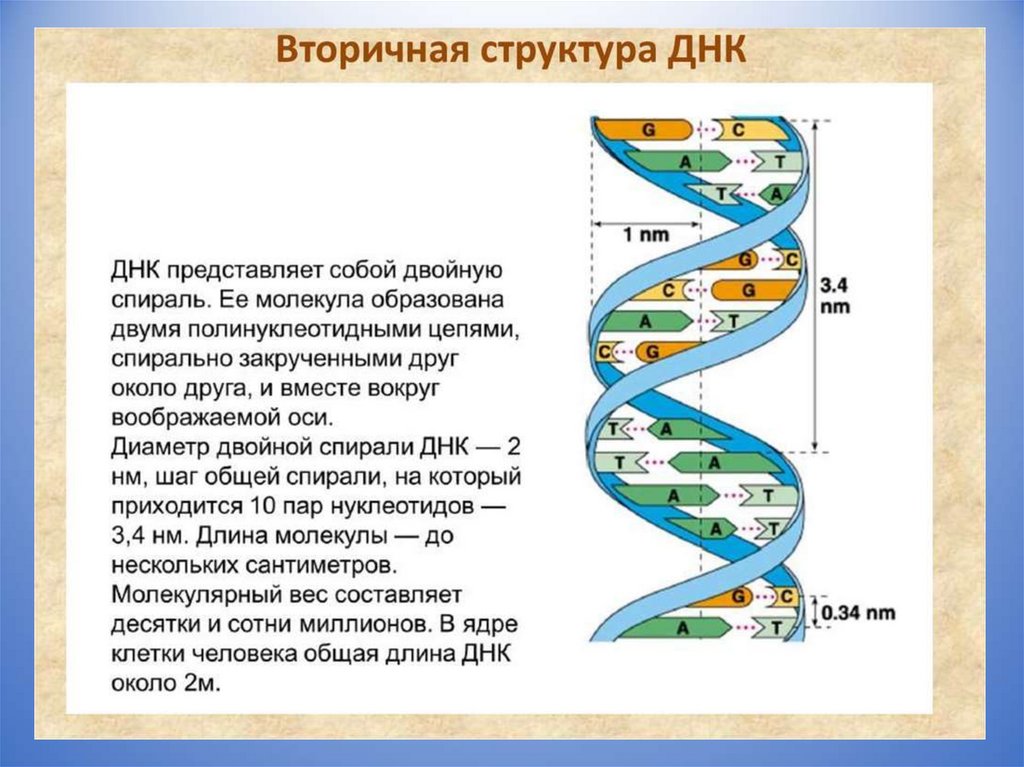 Вторичная структура ДНК

ДНК представляет собой двойную спираль. Ее молекула образована двумя полинуклеотидными цепями, спирально закрученными друг около друга, и вместе вокруг воображаемой оси.
Диаметр двойной спирали ДНК — 2 нм, шаг общей спирали, на который приходится 10 пар нуклеотидов — 3,4 нм. Длина молекулы — до нескольких сантиметров.
Молекулярный вес составляет десятки и сотни миллионов. В ядре клетки человека общая длина ДНК около 2м.

G C
A T
T A
1 nm
G C
C G
A T
C G
3.4 nm
T A
T A
A T
A T
G C
A T
0.34 nm